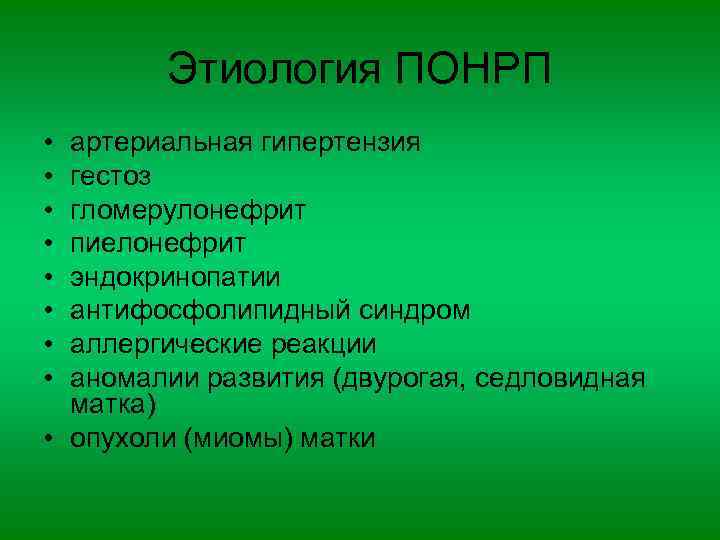 Этиология ПОНРП

• артериальная гипертензия
• гестоз
• гломерулонефрит
• пиелонефрит
• эндокринопатии
• антифосфолипидный синдром
• аллергические реакции
• аномалии развития (двурогая, седловидная матка)
• опухоли (миомы) матки